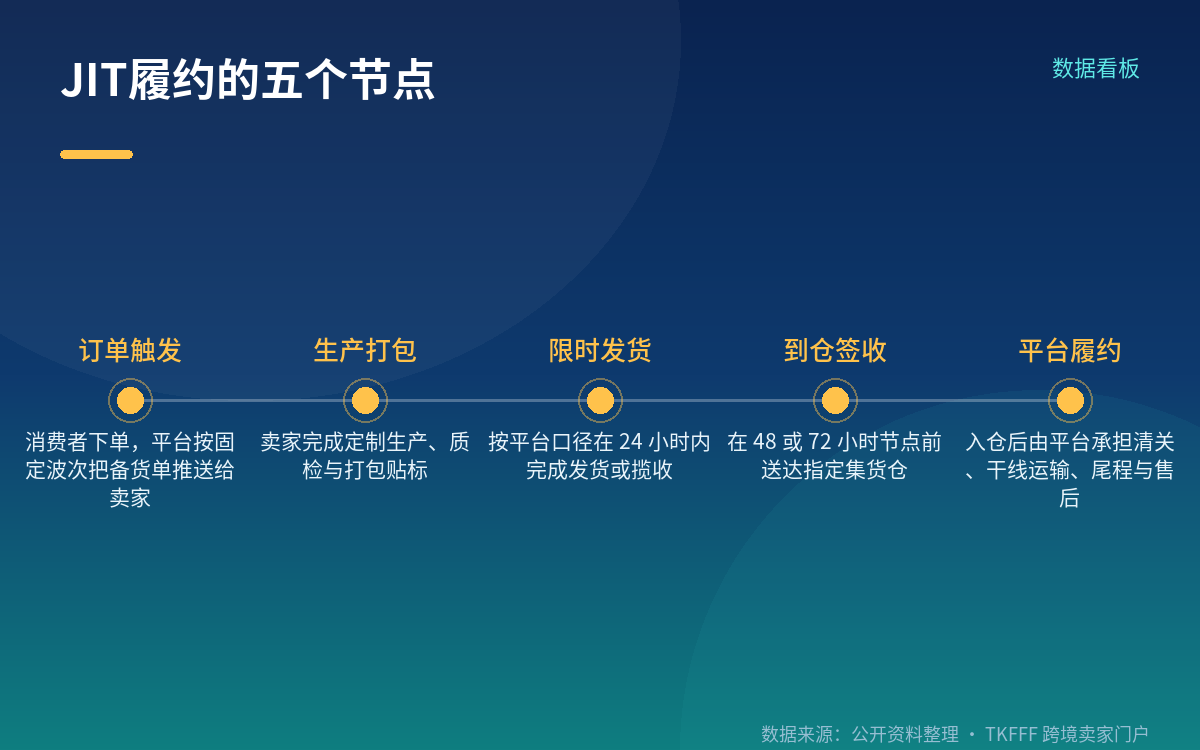 JIT履约的五个节点

数据看板

订单触发

消费者下单，平台按固定波次把备货单推送给卖家

生产打包

卖家完成定制生产、质检与打包贴标

限时发货

按平台口径在 24 小时内完成发货或揽收

到仓签收

在 48 或 72 小时节点前送达指定集货仓

平台履约

入仓后由平台承担清关、干线运输、尾程与售后

数据来源：公开资料整理 · TKFFF 跨境卖家门户